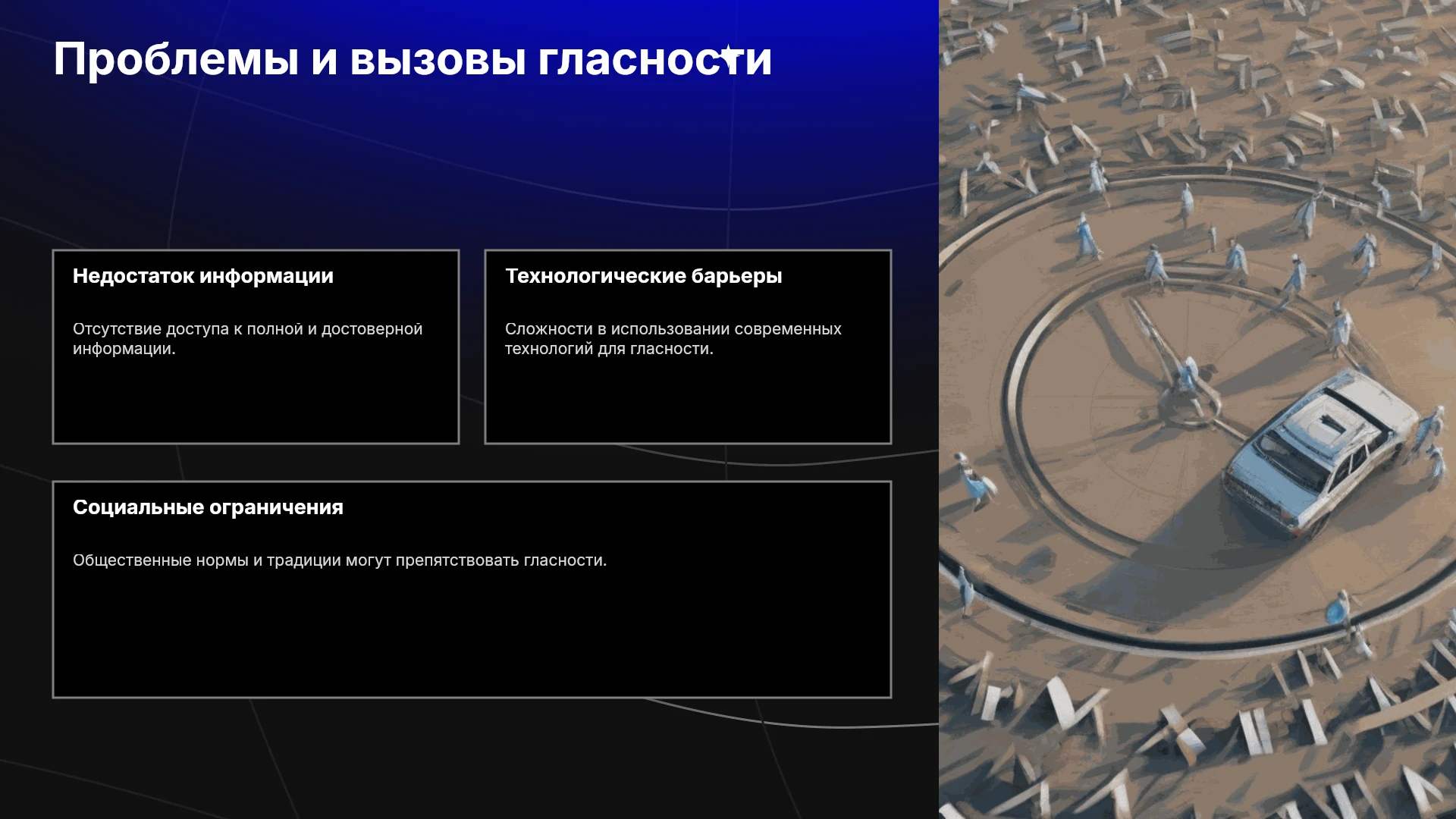 Проблемы и вызовы гласности

Недостаток информации

Отсутствие доступа к полной и достоверной информации.

Технологические барьеры

Сложности в использовании современных технологий для гласности.

Социальные ограничения

Общественные нормы и традиции могут препятствовать гласности.